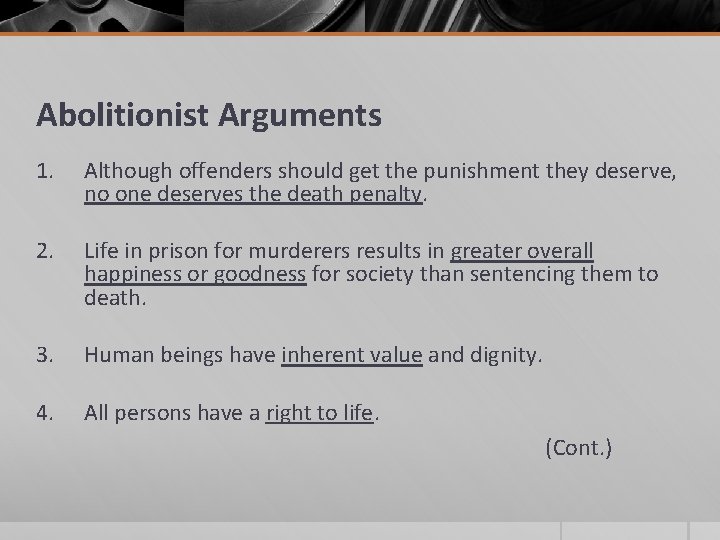 Abolitionist Arguments

1. Although offenders should get the punishment they deserve, no one deserves the death penalty.

2. Life in prison for murderers results in greater overall happiness or goodness for society than sentencing them to death.

3. Human beings have inherent value and dignity.

4. All persons have a right to life.

(Cont.)